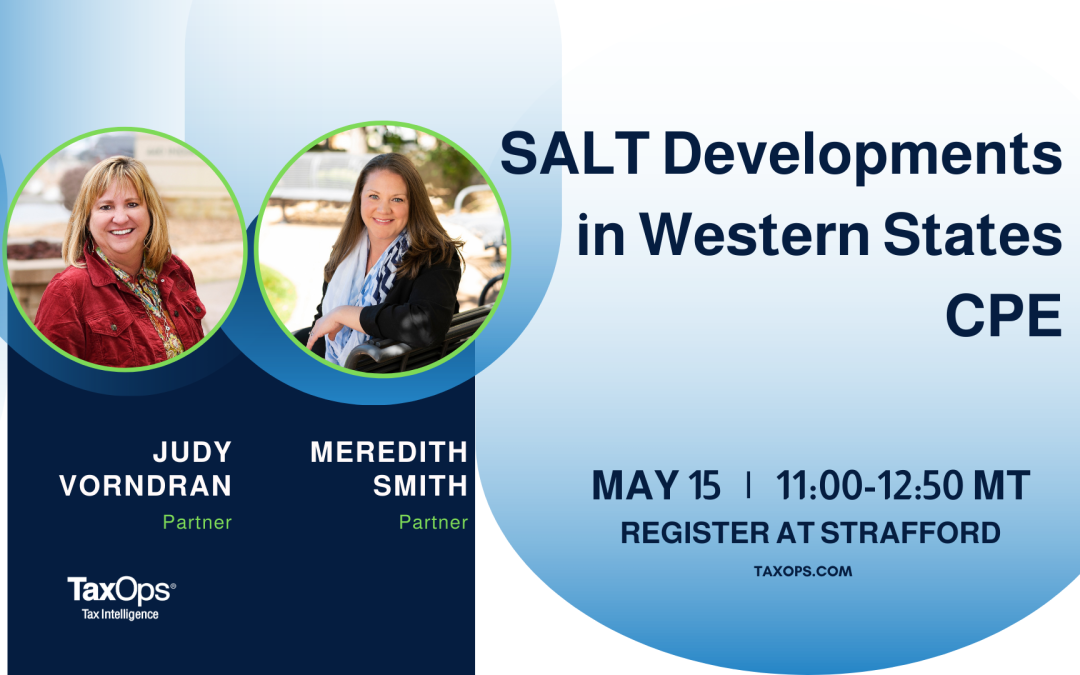 SALT Developments in Western States CPE

JUDY VORNDRAN
Partner

MEREDITH SMITH
Partner

TaxOps®
Tax Intelligence

MAY 15 | 11:00-12:50 MT
REGISTER AT STRAFFORD
TAXOPS.COM